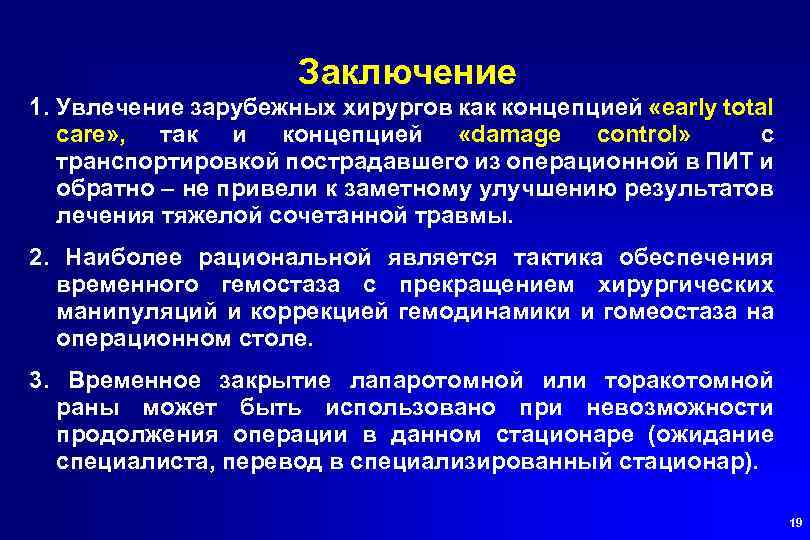 Заключение

1. Увлечение зарубежных хирургов как концепцией «early total care», так и концепцией «damage control» с транспортировкой пострадавшего из операционной в ПИТ и обратно – не привели к заметному улучшению результатов лечения тяжелой сочетанной травмы.

2. Наиболее рациональной является тактика обеспечения временного гемостаза с прекращением хирургических манипуляций и коррекцией гемодинамики и гомеостаза на операционном столе.

3. Временное закрытие лапаротомной или торакотомной раны может быть использовано при невозможности продолжения операции в данном стационаре (ожидание специалиста, перевод в специализированный стационар).

19